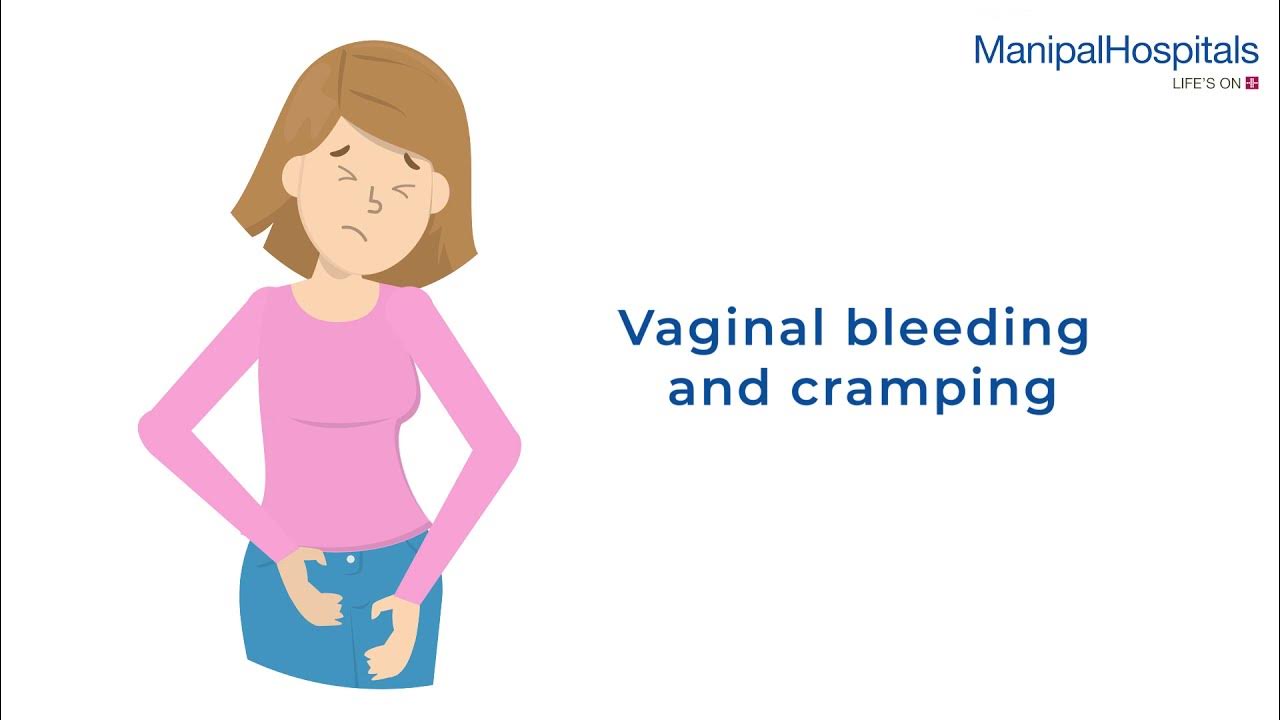 ManipalHospitals
LIFE'S ON

Vaginal bleeding and cramping